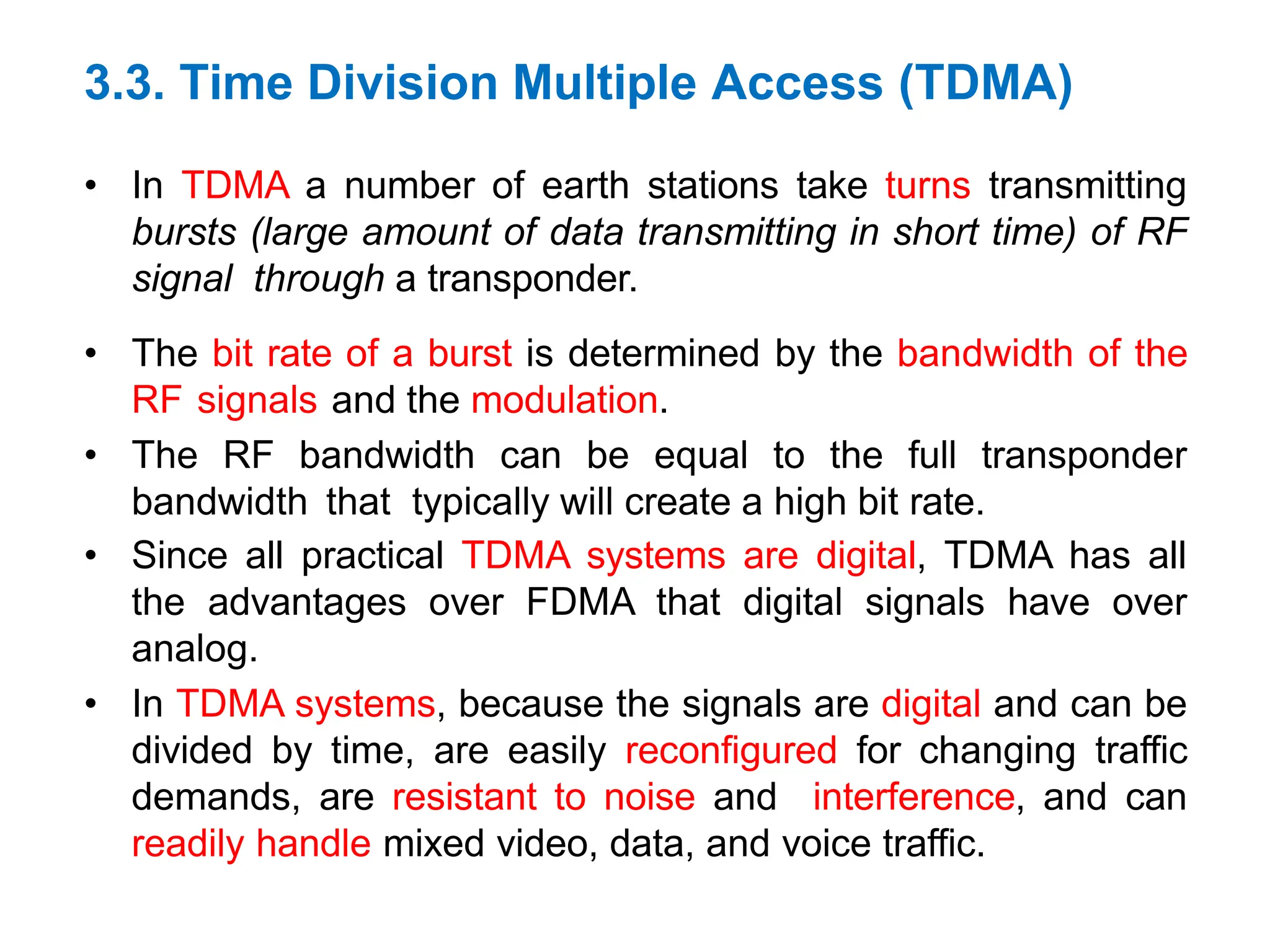 3.3. Time Division Multiple Access (TDMA)

• In TDMA a number of earth stations take turns transmitting bursts (large amount of data transmitting in short time) of RF signal through a transponder.

• The bit rate of a burst is determined by the bandwidth of the RF signals and the modulation.

• The RF bandwidth can be equal to the full transponder bandwidth that typically will create a high bit rate.

• Since all practical TDMA systems are digital, TDMA has all the advantages over FDMA that digital signals have over analog.

• In TDMA systems, because the signals are digital and can be divided by time, are easily reconfigured for changing traffic demands, are resistant to noise and interference, and can readily handle mixed video, data, and voice traffic.